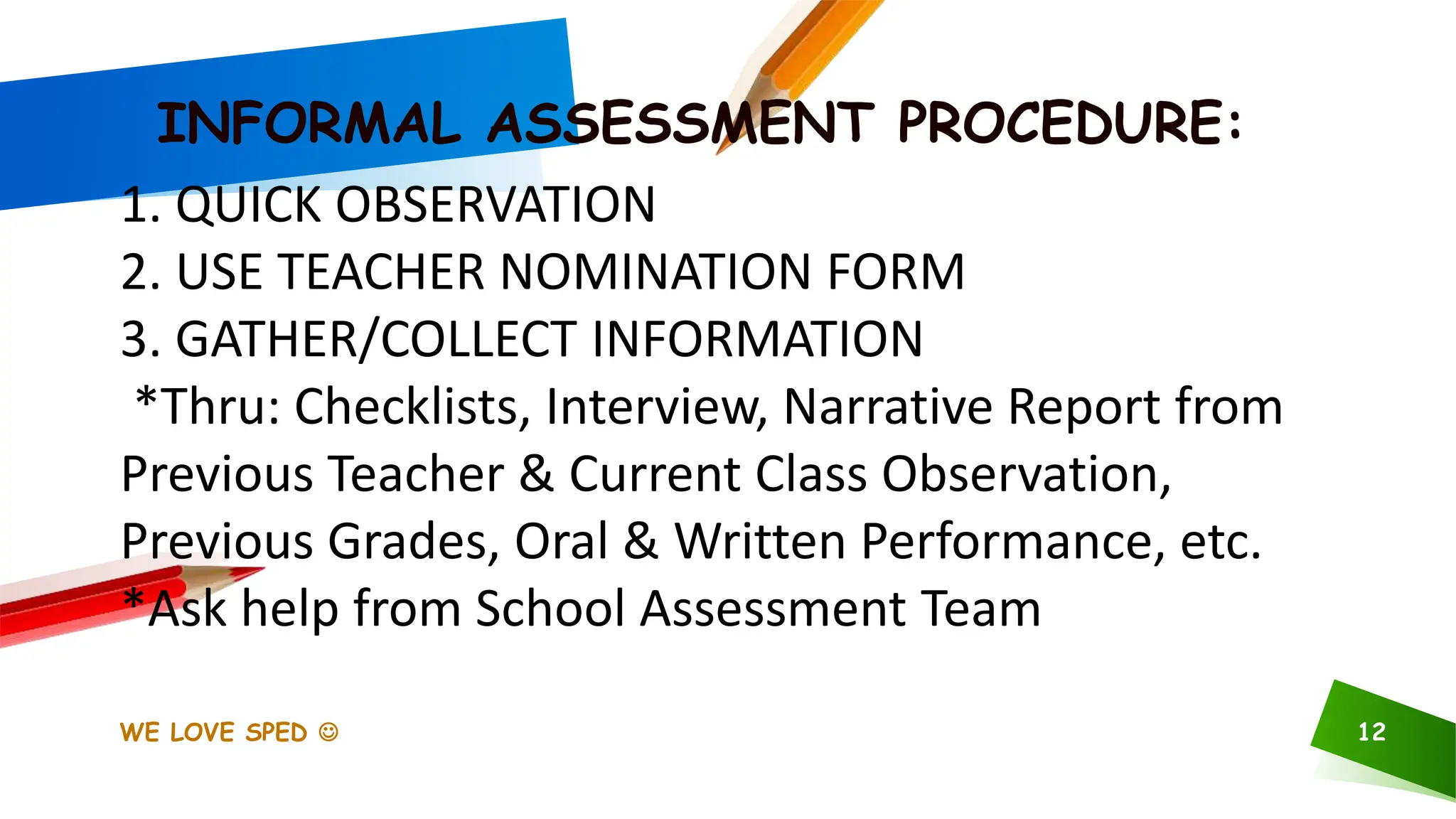 INFORMAL ASSESSMENT PROCEDURE:

1. QUICK OBSERVATION
2. USE TEACHER NOMINATION FORM
3. GATHER/COLLECT INFORMATION

*Thru: Checklists, Interview, Narrative Report from Previous Teacher & Current Class Observation, Previous Grades, Oral & Written Performance, etc.

*Ask help from School Assessment Team

WE LOVE SPED ☺

12